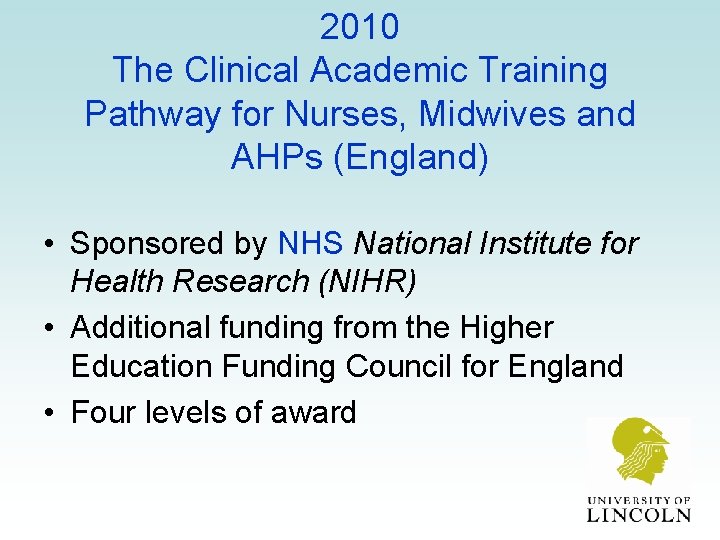 2010
The Clinical Academic Training Pathway for Nurses, Midwives and AHPs (England)

• Sponsored by NHS National Institute for Health Research (NIHR)
• Additional funding from the Higher Education Funding Council for England
• Four levels of award

UNIVERSITY OF
LINCOLN